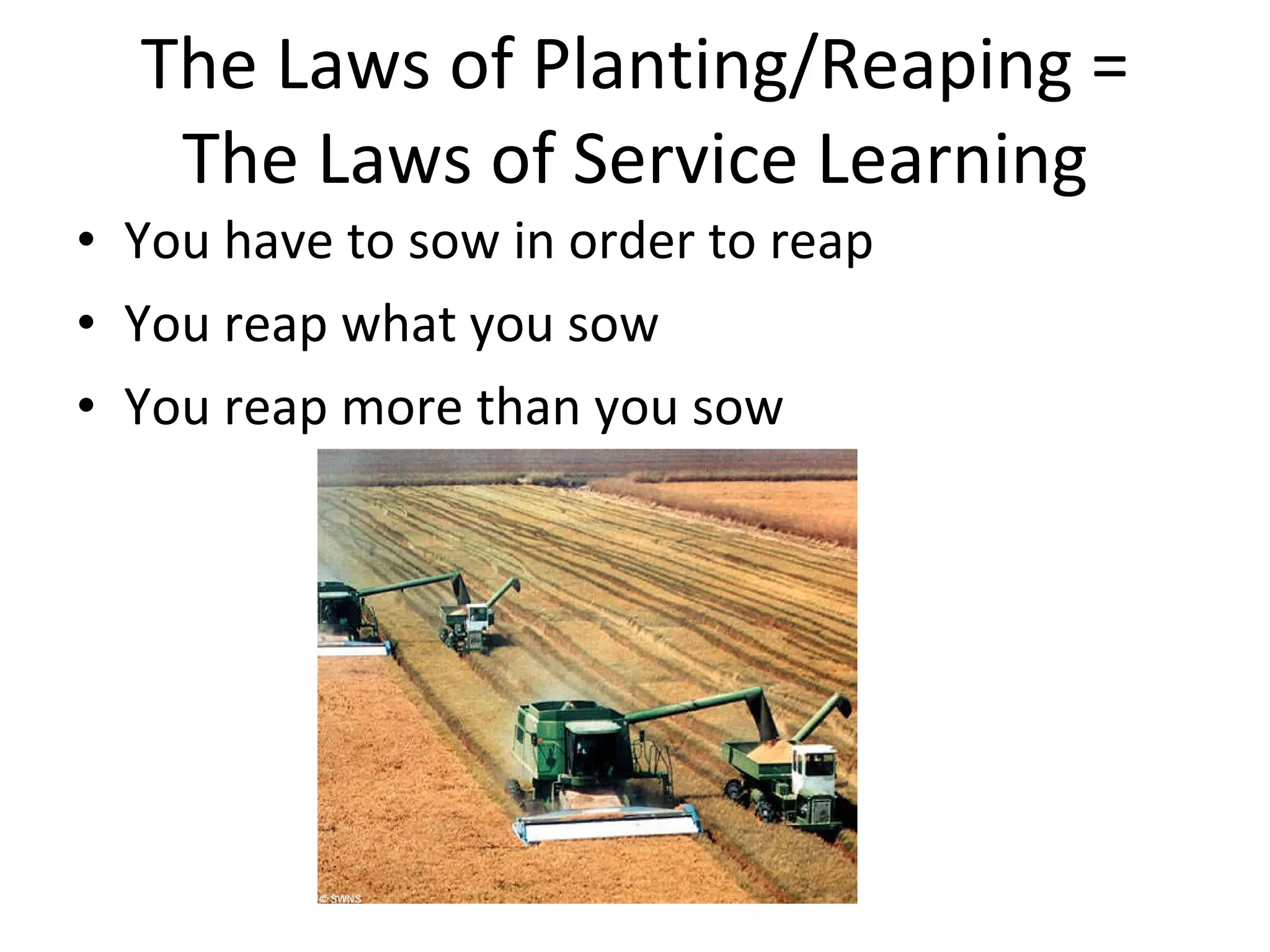 The Laws of Planting/Reaping = The Laws of Service Learning

• You have to sow in order to reap
• You reap what you sow
• You reap more than you sow

© SWNS